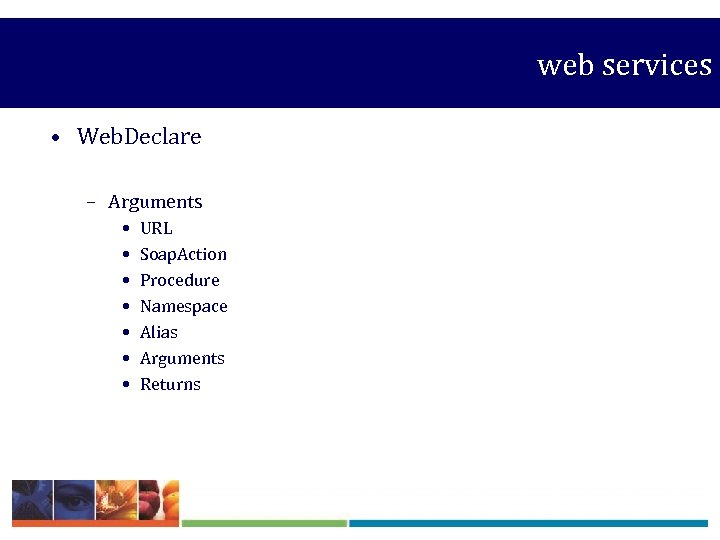 web services

• WebDeclare

– Arguments
• URL
• SoapAction
• Procedure
• Namespace
• Alias
• Arguments
• Returns